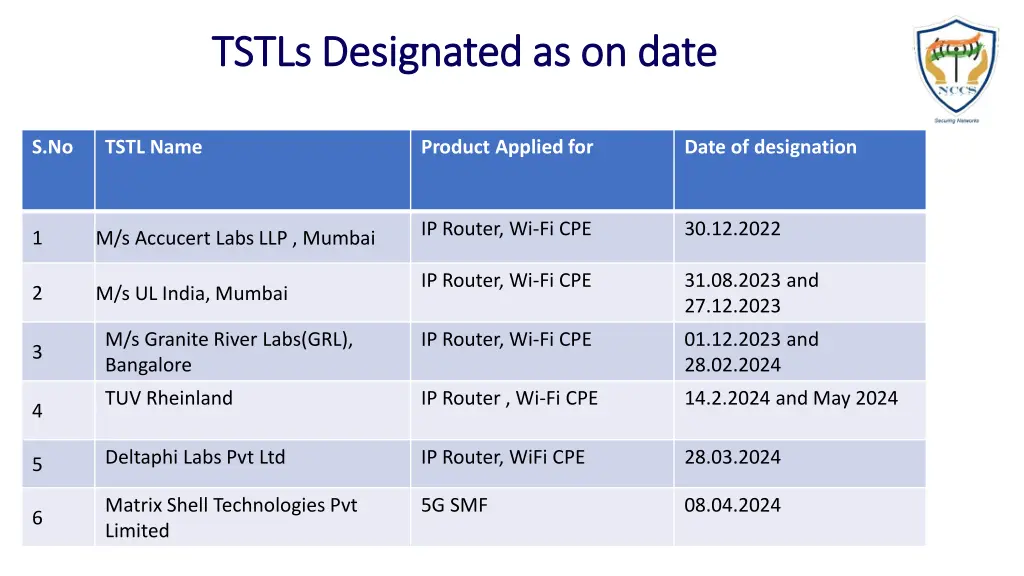 TSTLs Designated as on date

NCCS
Securing Networks

| S.No | TSTL Name | Product Applied for | Date of designation |
|---|---|---|---|
| 1 | M/s Accucert Labs LLP , Mumbai | IP Router, Wi-Fi CPE | 30.12.2022 |
| 2 | M/s UL India, Mumbai | IP Router, Wi-Fi CPE | 31.08.2023 and 27.12.2023 |
| 3 | M/s Granite River Labs(GRL), Bangalore | IP Router, Wi-Fi CPE | 01.12.2023 and 28.02.2024 |
| 4 | TUV Rheinland | IP Router , Wi-Fi CPE | 14.2.2024 and May 2024 |
| 5 | Deltaphi Labs Pvt Ltd | IP Router, WiFi CPE | 28.03.2024 |
| 6 | Matrix Shell Technologies Pvt Limited | 5G SMF | 08.04.2024 |